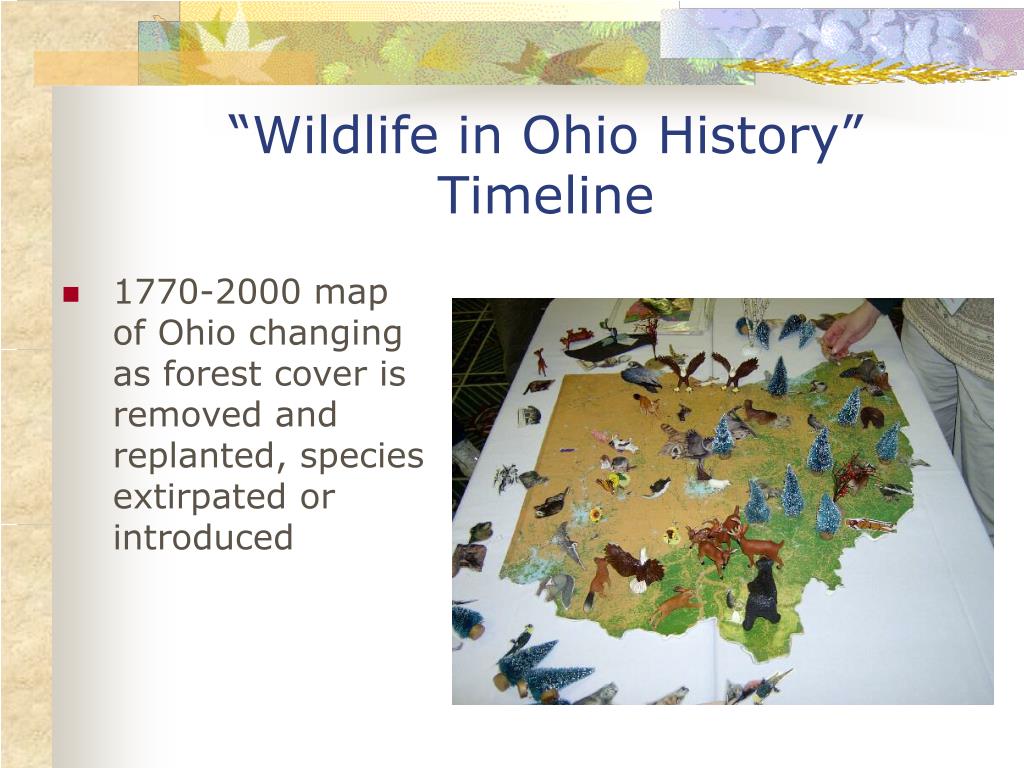 “Wildlife in Ohio History” Timeline

1770-2000 map of Ohio changing as forest cover is removed and replanted, species extirpated or introduced